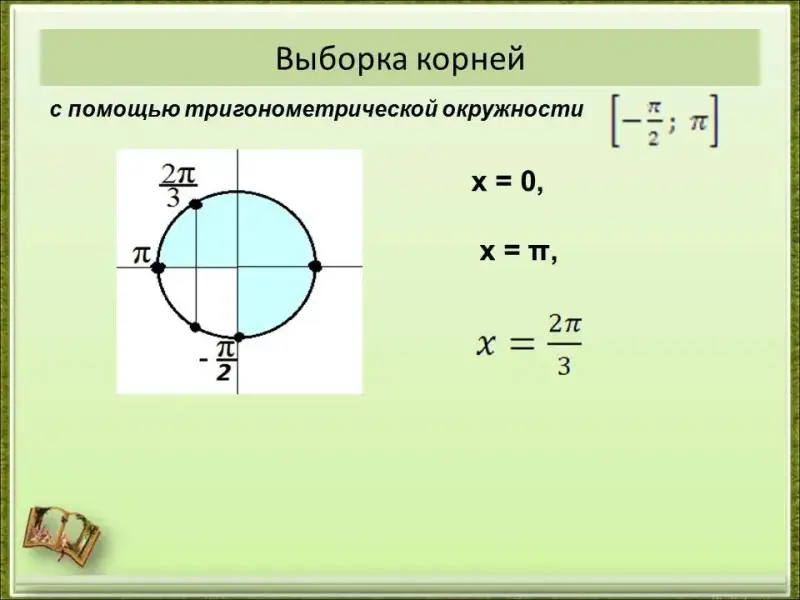 Выборка корней

с помощью тригонометрической окружности $\left[-\frac{\pi}{2};\ \pi\right]$

$\frac{2\pi}{3}$

$\pi$

$-\frac{\pi}{2}$

x = 0,

x = π,

$x = \frac{2\pi}{3}$